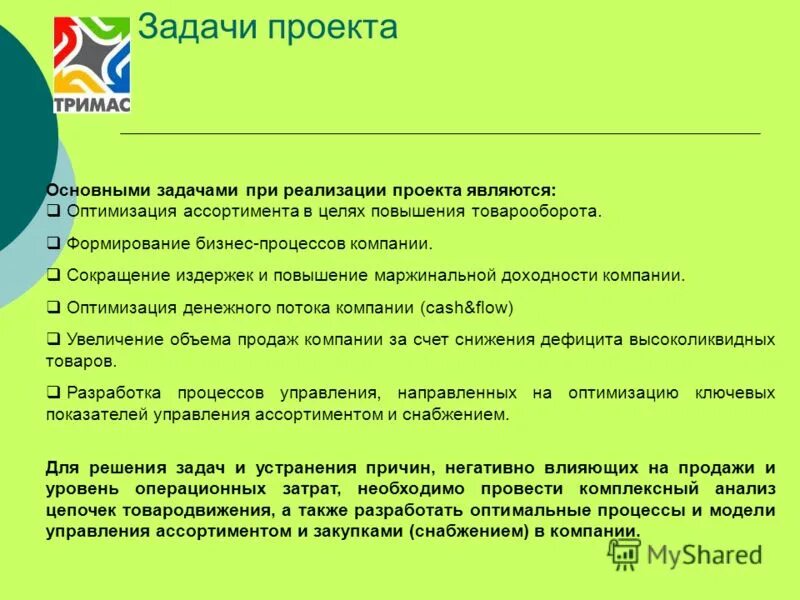 ТРИМАС

Задачи проекта

Основными задачами при реализации проекта являются:
❑ Оптимизация ассортимента в целях повышения товарооборота.

❑ Формирование бизнес-процессов компании.

❑ Сокращение издержек и повышение маржинальной доходности компании.

❑ Оптимизация денежного потока компании (cash&flow)

❑ Увеличение объема продаж компании за счет снижения дефицита высоколиквидных товаров.

❑ Разработка процессов управления, направленных на оптимизацию ключевых показателей управления ассортиментом и снабжением.

Для решения задач и устранения причин, негативно влияющих на продажи и уровень операционных затрат, необходимо провести комплексный анализ цепочек товародвижения, а также разработать оптимальные процессы и модели управления ассортиментом и закупками (снабжением) в компании.

MyShared